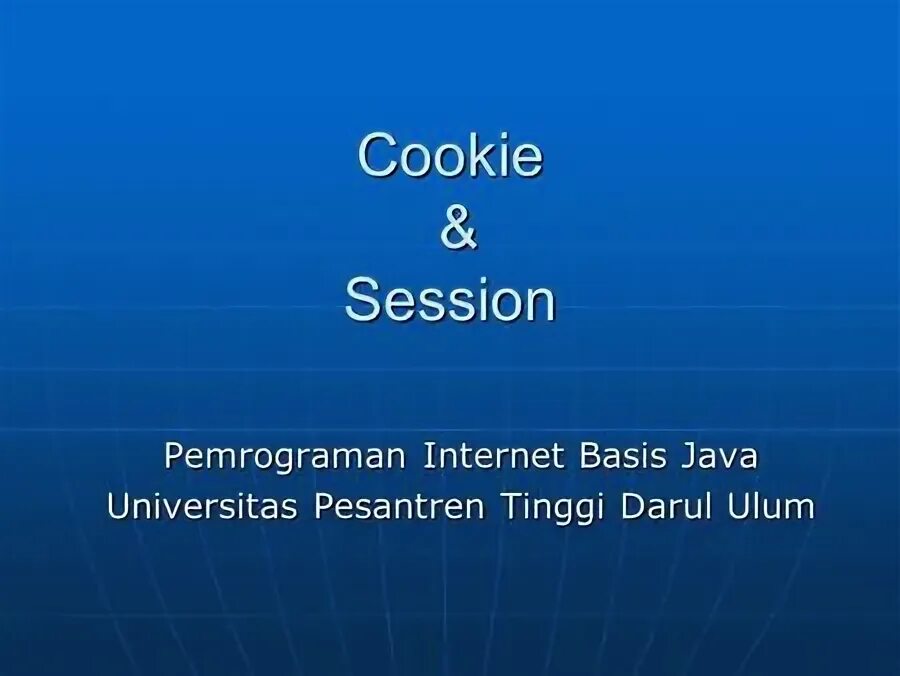 Cookie
&
Session

Pemrograman Internet Basis Java
Universitas Pesantren Tinggi Darul Ulum